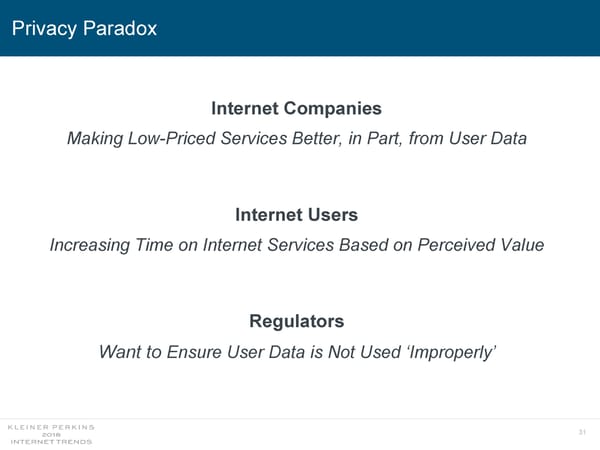 Privacy Paradox

Internet Companies
Making Low-Priced Services Better, in Part, from User Data

Internet Users
Increasing Time on Internet Services Based on Perceived Value

Regulators
Want to Ensure User Data is Not Used 'Improperly'

KLEINER PERKINS
2018
INTERNET TRENDS

31